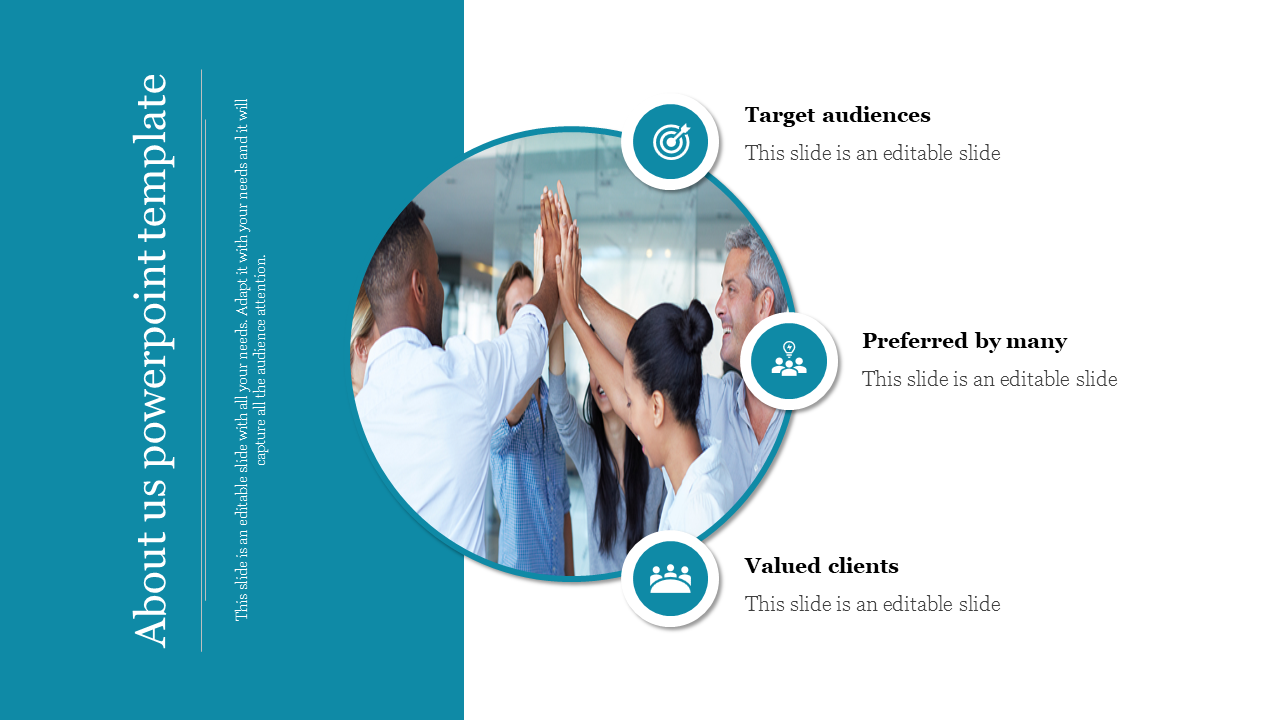 About us powerpoint template

This slide is an editable slide with all your needs. Adapt it with your needs and it will capture all the audience attention.

Target audiences

This slide is an editable slide

Preferred by many

This slide is an editable slide

Valued clients

This slide is an editable slide